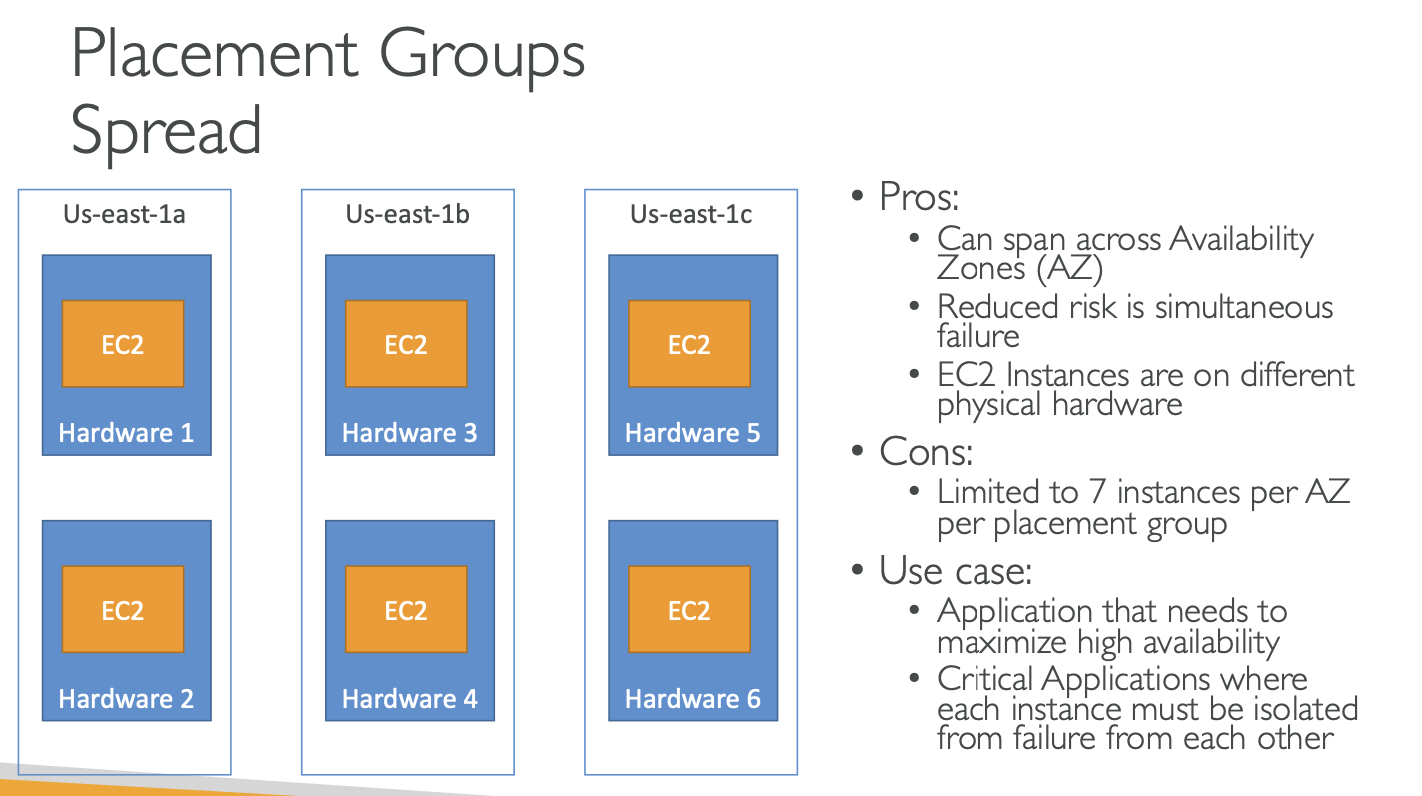 Placement Groups
Spread

Us-east-1a

EC2

Hardware 1

EC2

Hardware 2

Us-east-1b

EC2

Hardware 3

EC2

Hardware 4

Us-east-1c

EC2

Hardware 5

EC2

Hardware 6

• Pros:
  • Can span across Availability Zones (AZ)
  • Reduced risk is simultaneous failure
  • EC2 Instances are on different physical hardware
• Cons:
  • Limited to 7 instances per AZ per placement group
• Use case:
  • Application that needs to maximize high availability
  • Critical Applications where each instance must be isolated from failure from each other